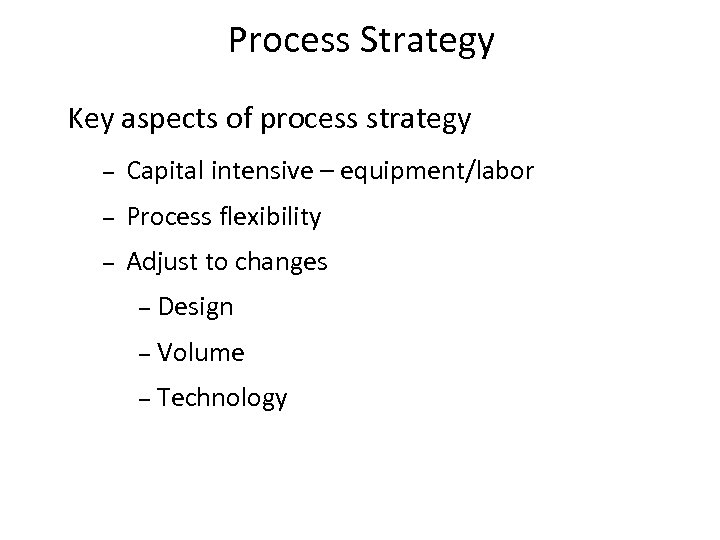 Process Strategy

Key aspects of process strategy

– Capital intensive – equipment/labor

– Process flexibility

– Adjust to changes

– Design

– Volume

– Technology